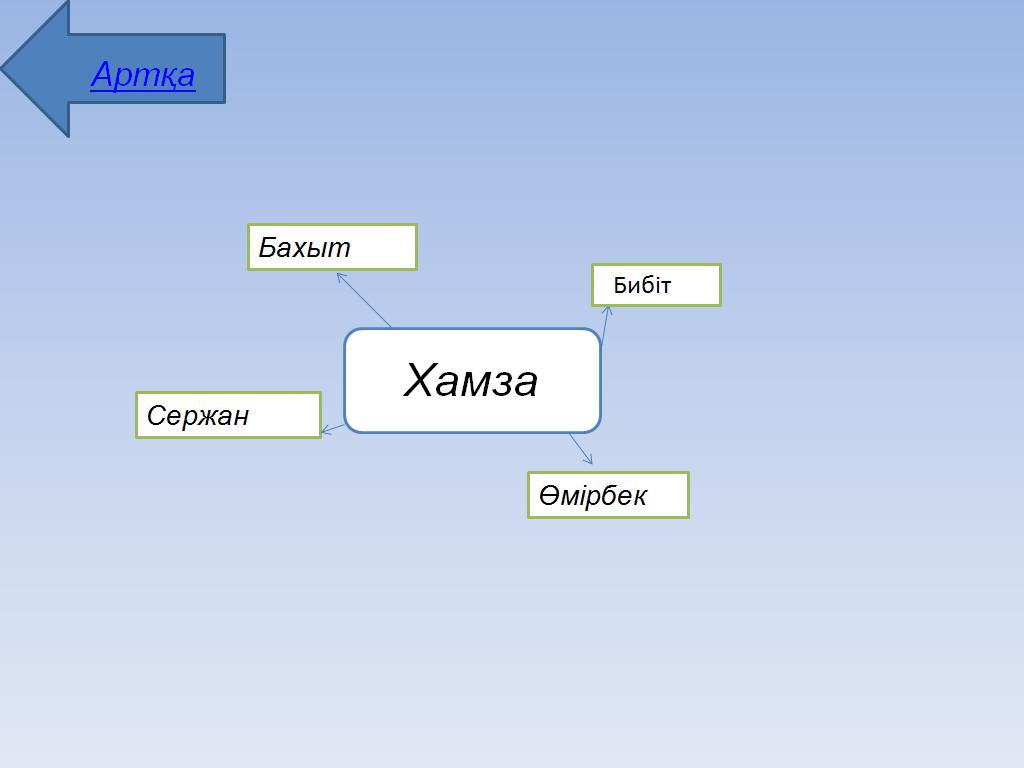 Артқа

Бахыт

Бибіт

Хамза

Сержан

Өмірбек